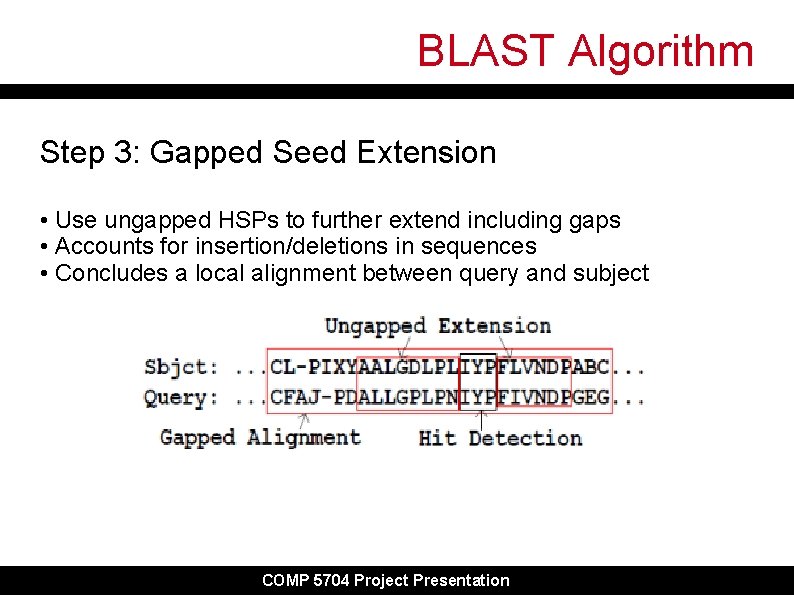 BLAST Algorithm

Step 3: Gapped Seed Extension

• Use ungapped HSPs to further extend including gaps
• Accounts for insertion/deletions in sequences
• Concludes a local alignment between query and subject

Ungapped Extension

Sbjct: ...CL-PIXYAALGDLPLIYPFLVNDPABC...
Query: ...CFAJ-PDALLGPLPNIYPFIVNDPGEG...

Gapped Alignment

Hit Detection

COMP 5704 Project Presentation